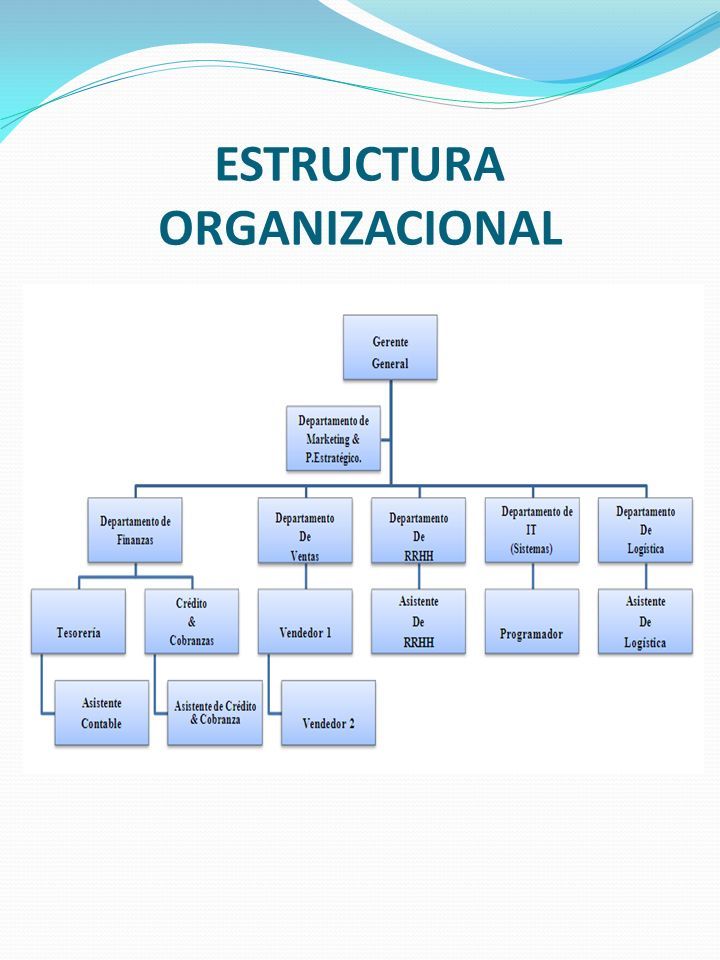 ESTRUCTURA ORGANIZACIONAL

Gerente General

Departamento de Marketing & P.Estratégico.

Departamento de Finanzas

Departamento De Ventas

Departamento De RRHH

Departamento de IT (Sistemas)

Departamento De Logística

Tesorería

Crédito & Cobranzas

Vendedor 1

Asistente De RRHH

Programador

Asistente De Logística

Asistente Contable

Asistente de Crédito & Cobranza

Vendedor 2